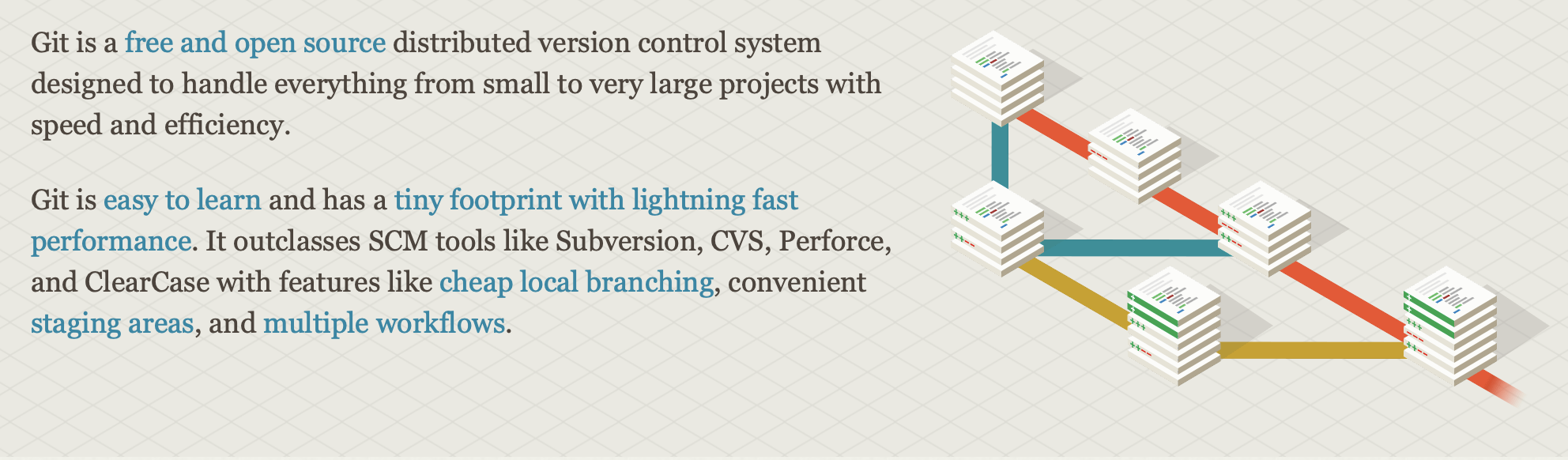 Git is a free and open source distributed version control system designed to handle everything from small to very large projects with speed and efficiency.

Git is easy to learn and has a tiny footprint with lightning fast performance. It outclasses SCM tools like Subversion, CVS, Perforce, and ClearCase with features like cheap local branching, convenient staging areas, and multiple workflows.